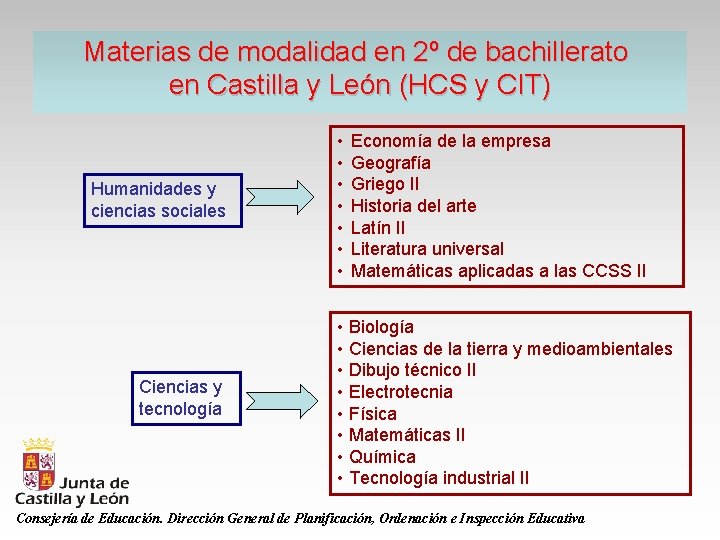 Materias de modalidad en 2º de bachillerato en Castilla y León (HCS y CIT)

Humanidades y ciencias sociales

• Economía de la empresa
• Geografía
• Griego II
• Historia del arte
• Latín II
• Literatura universal
• Matemáticas aplicadas a las CCSS II

Ciencias y tecnología

• Biología
• Ciencias de la tierra y medioambientales
• Dibujo técnico II
• Electrotecnia
• Física
• Matemáticas II
• Química
• Tecnología industrial II

Junta de Castilla y León

Consejería de Educación. Dirección General de Planificación, Ordenación e Inspección Educativa